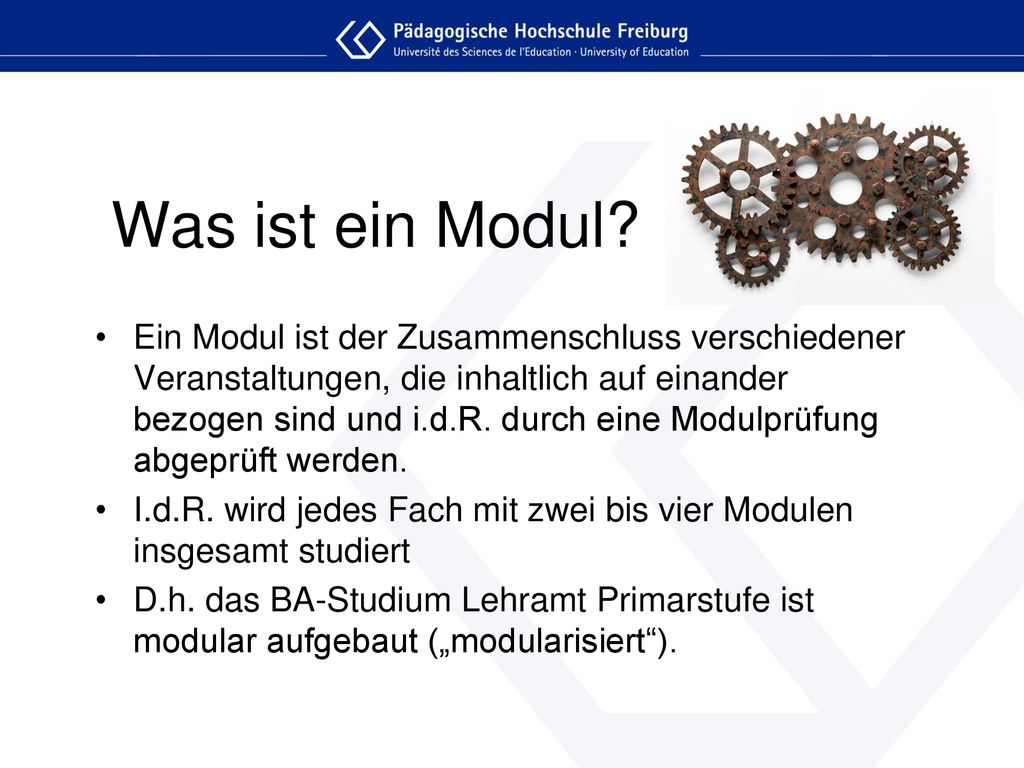 Pädagogische Hochschule Freiburg
Université des Sciences de l'Education · University of Education

Was ist ein Modul?

• Ein Modul ist der Zusammenschluss verschiedener Veranstaltungen, die inhaltlich auf einander bezogen sind und i.d.R. durch eine Modulprüfung abgeprüft werden.
• I.d.R. wird jedes Fach mit zwei bis vier Modulen insgesamt studiert
• D.h. das BA-Studium Lehramt Primarstufe ist modular aufgebaut („modularisiert“).